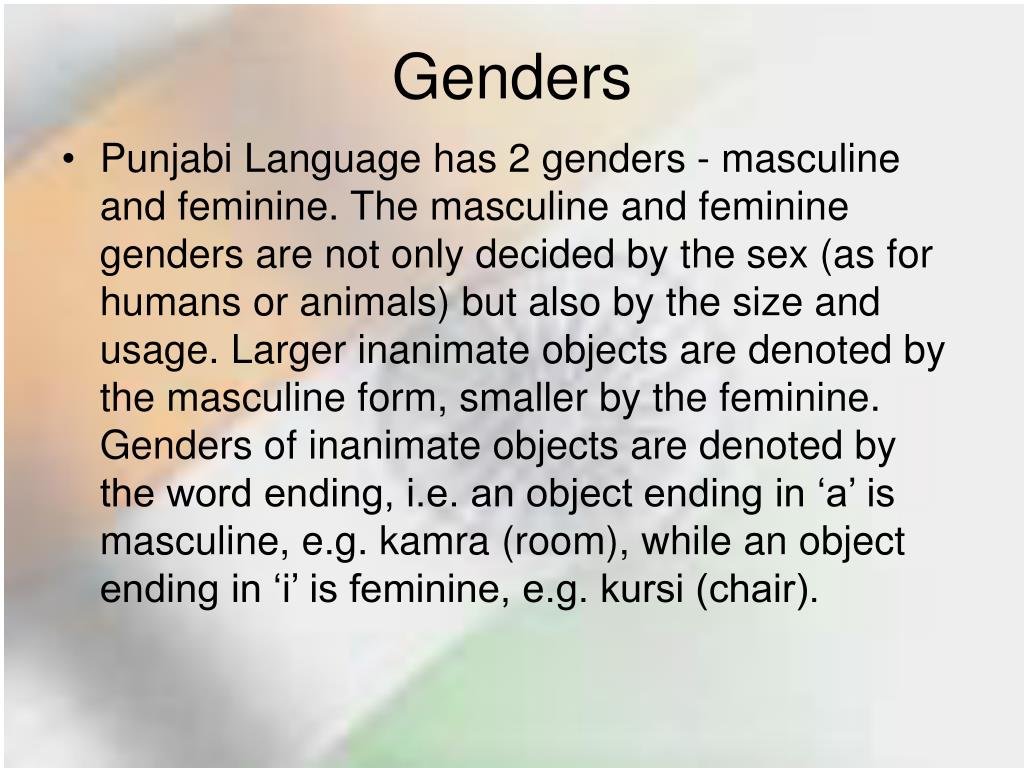 Genders

• Punjabi Language has 2 genders - masculine and feminine. The masculine and feminine genders are not only decided by the sex (as for humans or animals) but also by the size and usage. Larger inanimate objects are denoted by the masculine form, smaller by the feminine. Genders of inanimate objects are denoted by the word ending, i.e. an object ending in ‘a’ is masculine, e.g. kamra (room), while an object ending in ‘i’ is feminine, e.g. kursi (chair).